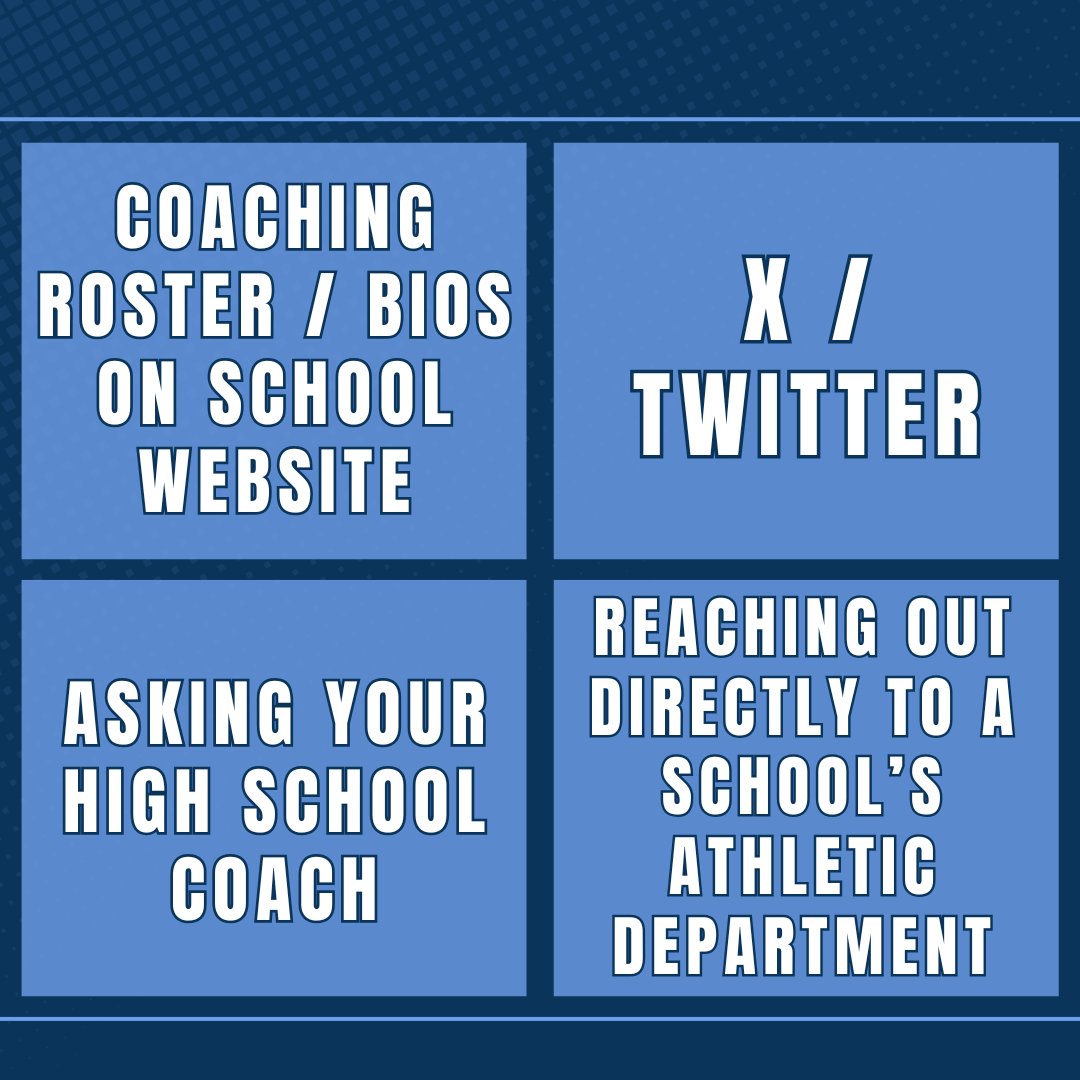 COACHING ROSTER / BIOS ON SCHOOL WEBSITE

X / TWITTER

ASKING YOUR HIGH SCHOOL COACH

REACHING OUT DIRECTLY TO A SCHOOL'S ATHLETIC DEPARTMENT